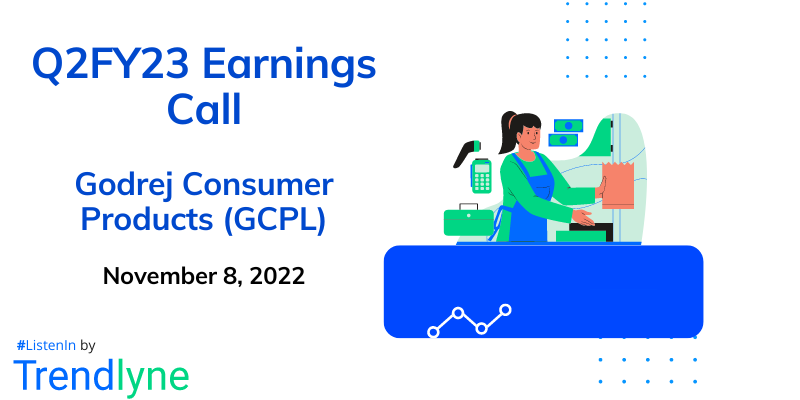 Q2FY23 Earnings Call

Godrej Consumer Products (GCPL)

November 8, 2022

#ListenIn by

Trendlyne